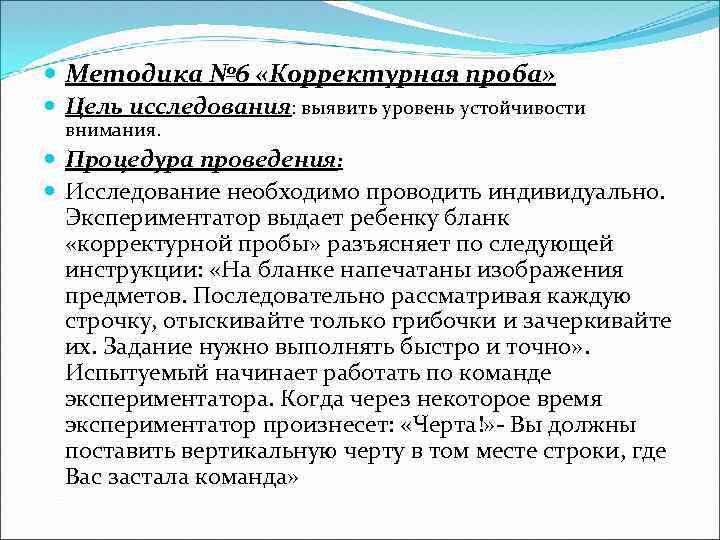 Методика №6 «Корректурная проба»

Цель исследования: выявить уровень устойчивости внимания.

Процедура проведения:

Исследование необходимо проводить индивидуально. Экспериментатор выдает ребенку бланк «корректурной пробы» разъясняет по следующей инструкции: «На бланке напечатаны изображения предметов. Последовательно рассматривая каждую строчку, отыскивайте только грибочки и зачеркивайте их. Задание нужно выполнять быстро и точно». Испытуемый начинает работать по команде экспериментатора. Когда через некоторое время экспериментатор произнесет: «Черта!»- Вы должны поставить вертикальную черту в том месте строки, где Вас застала команда»